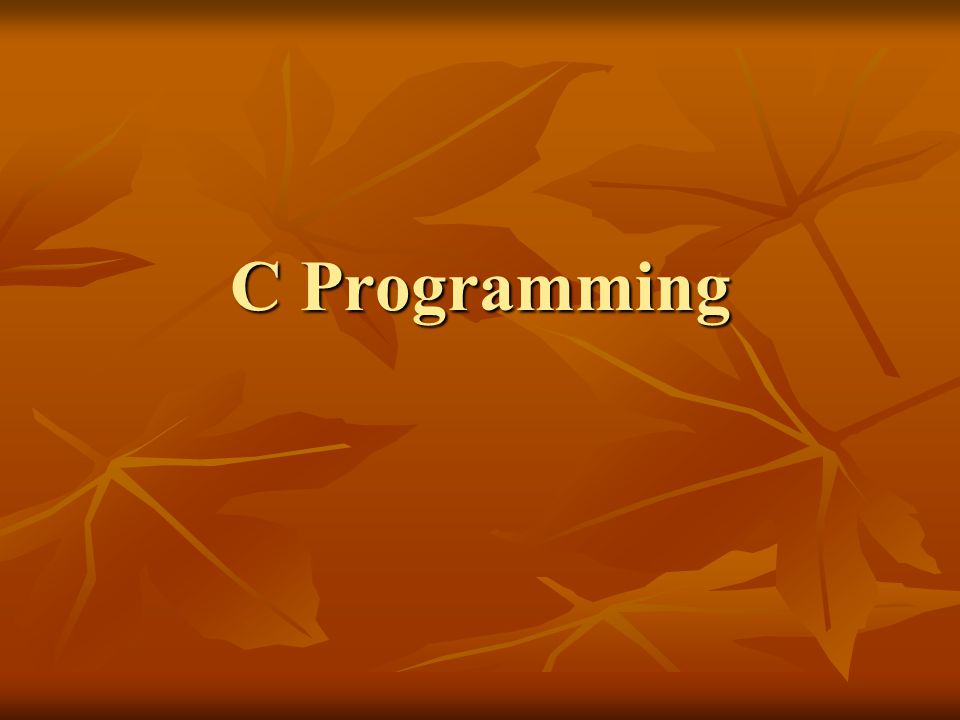 C Programming